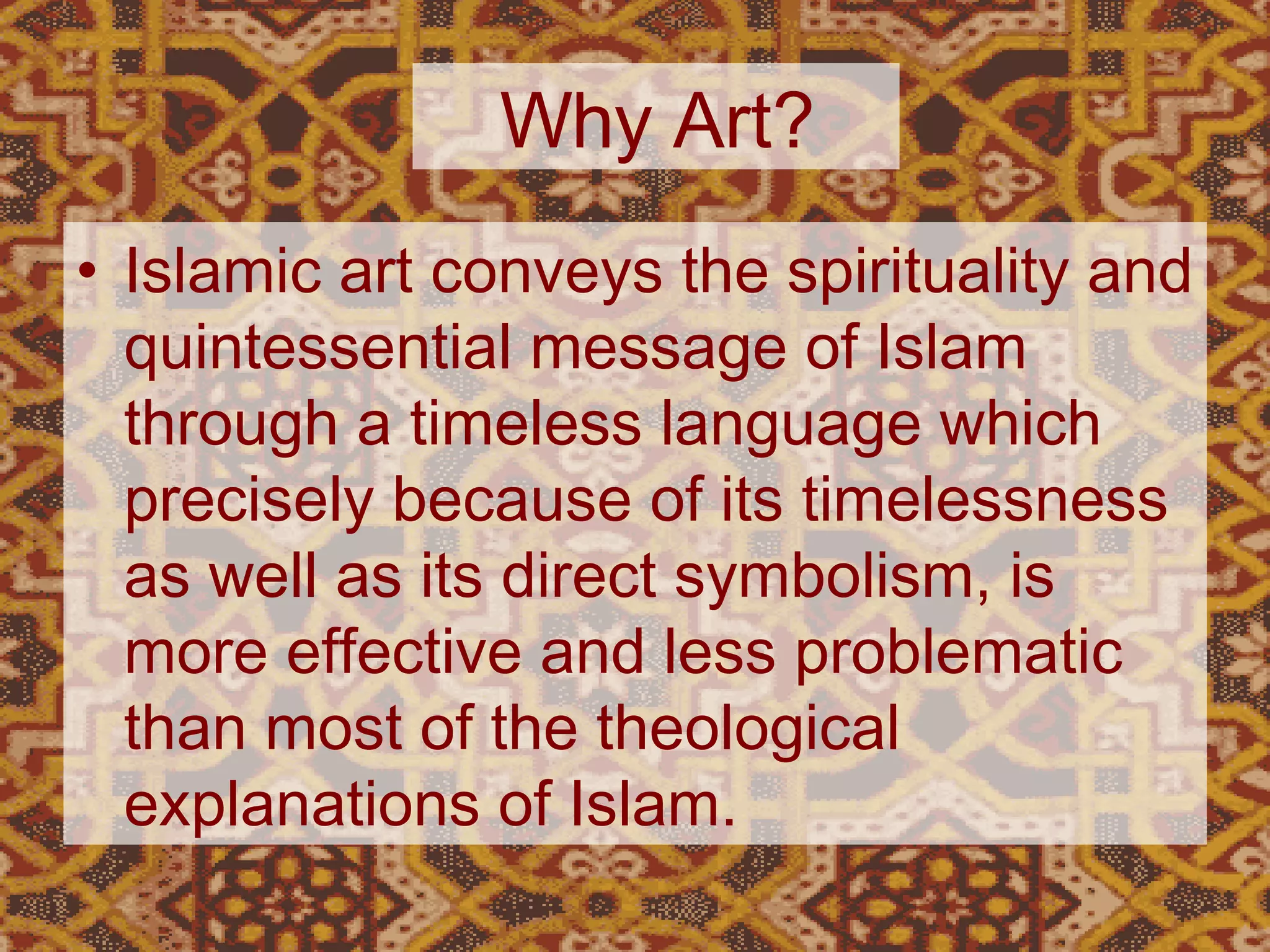 Why Art?

• Islamic art conveys the spirituality and quintessential message of Islam through a timeless language which precisely because of its timelessness as well as its direct symbolism, is more effective and less problematic than most of the theological explanations of Islam.